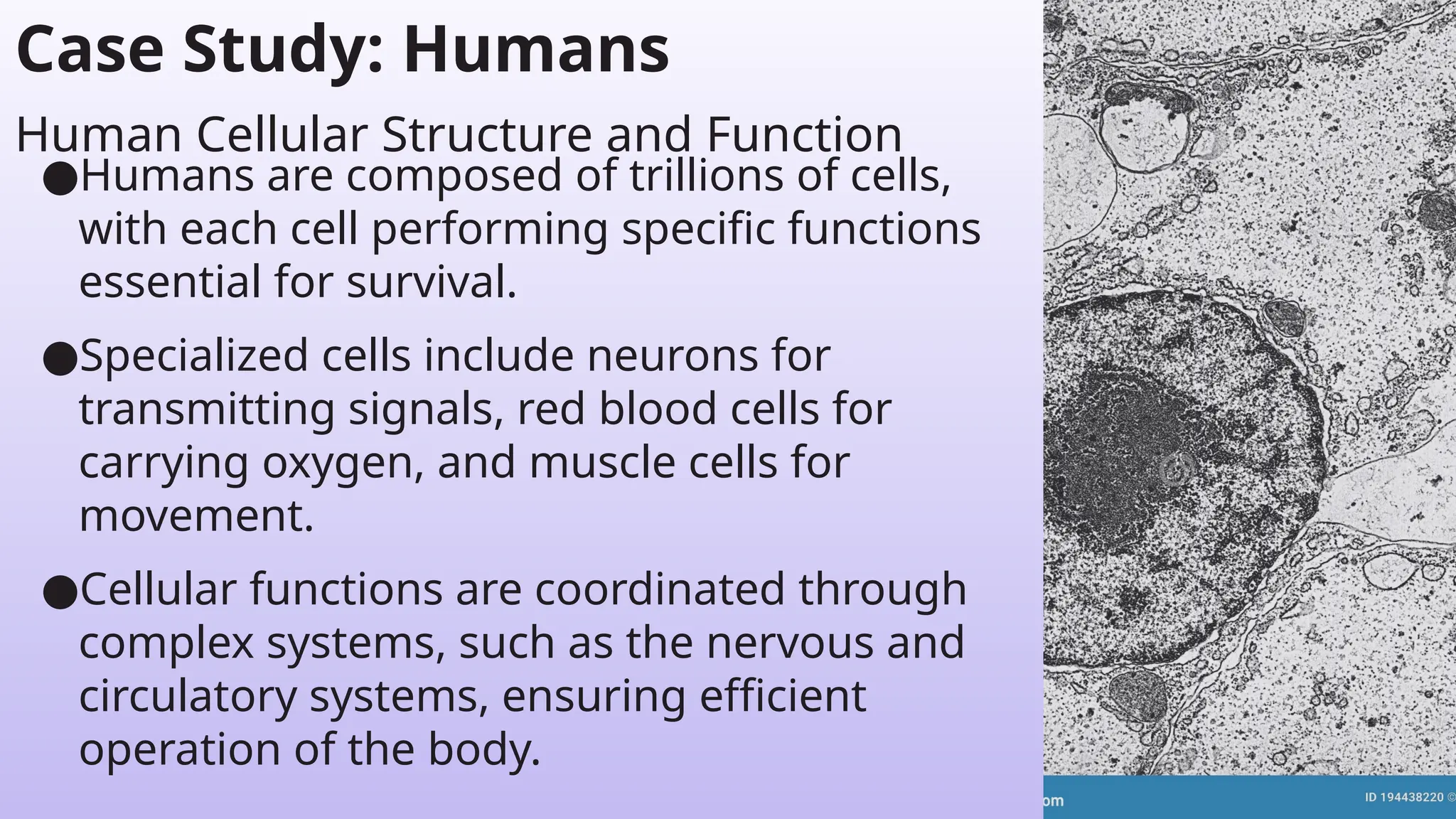 Case Study: Humans

Human Cellular Structure and Function

●Humans are composed of trillions of cells, with each cell performing specific functions essential for survival.

●Specialized cells include neurons for transmitting signals, red blood cells for carrying oxygen, and muscle cells for movement.

●Cellular functions are coordinated through complex systems, such as the nervous and circulatory systems, ensuring efficient operation of the body.

om

ID 194438220 ©